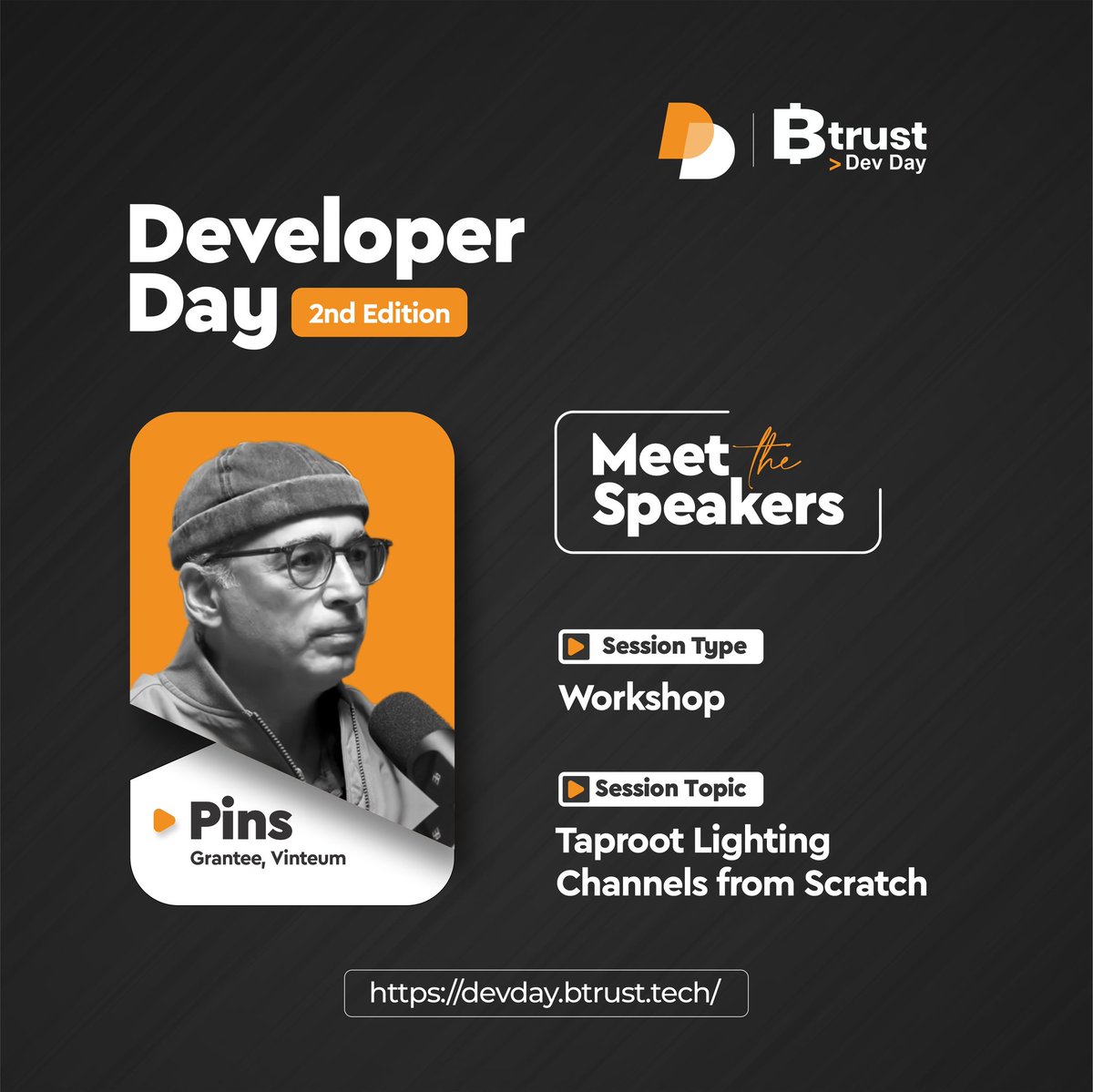 Btrust
> Dev Day

Developer Day 2nd Edition

Pins
Grantee, Vinteum

Meet the Speakers

Session Type
Workshop

Session Topic
Taproot Lighting Channels from Scratch

https://devday.btrust.tech/